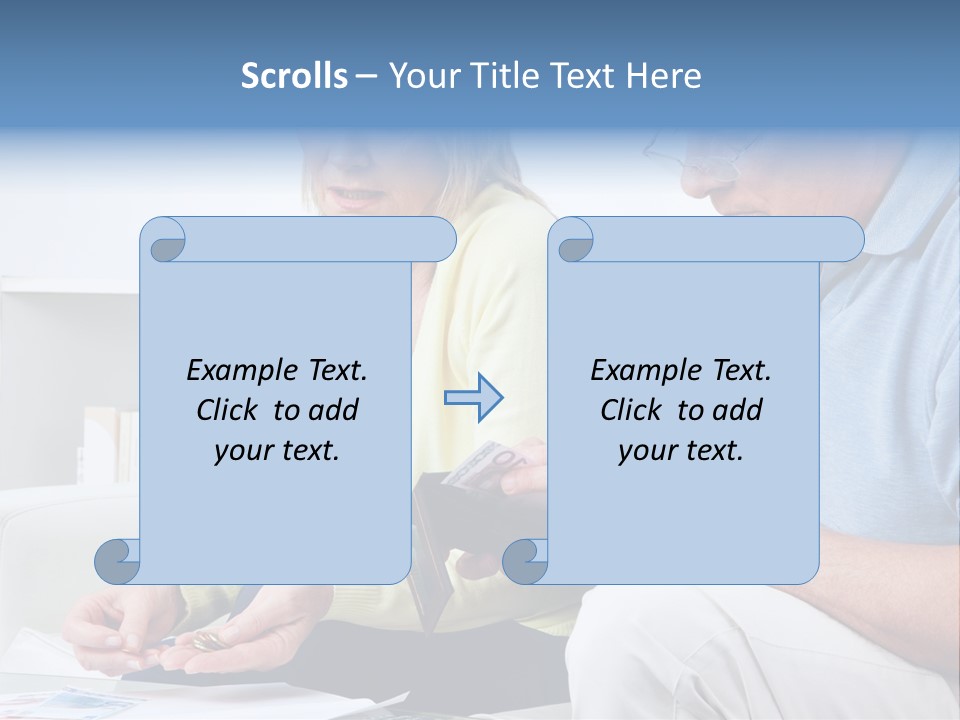 Scrolls – Your Title Text Here

Example Text. Click to add your text.

Example Text. Click to add your text.